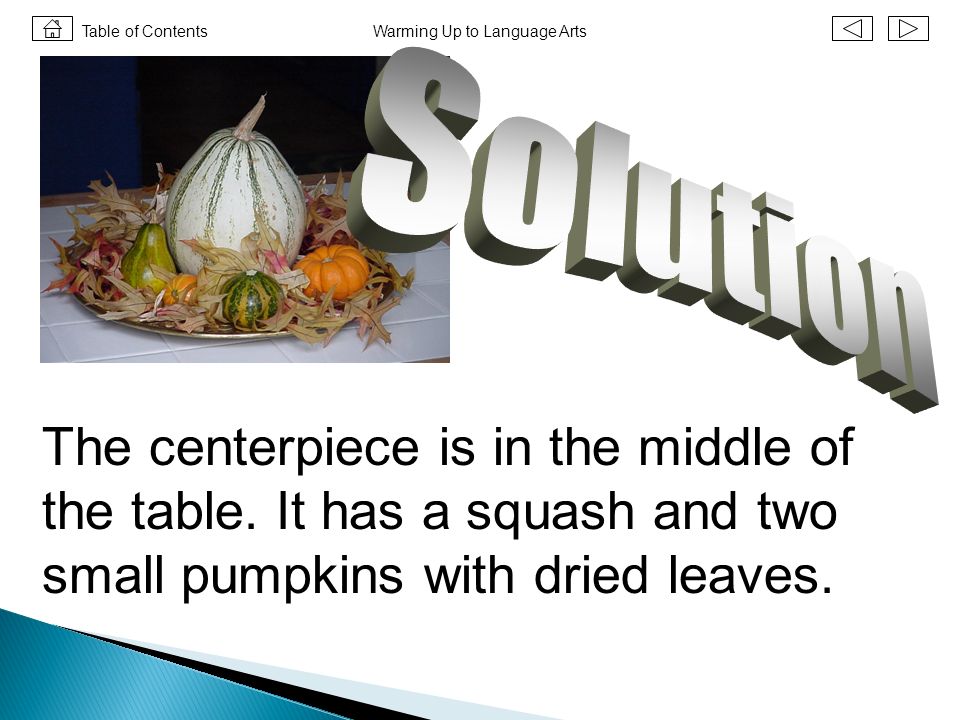 Table of Contents

Warming Up to Language Arts

Solution

The centerpiece is in the middle of the table. It has a squash and two small pumpkins with dried leaves.